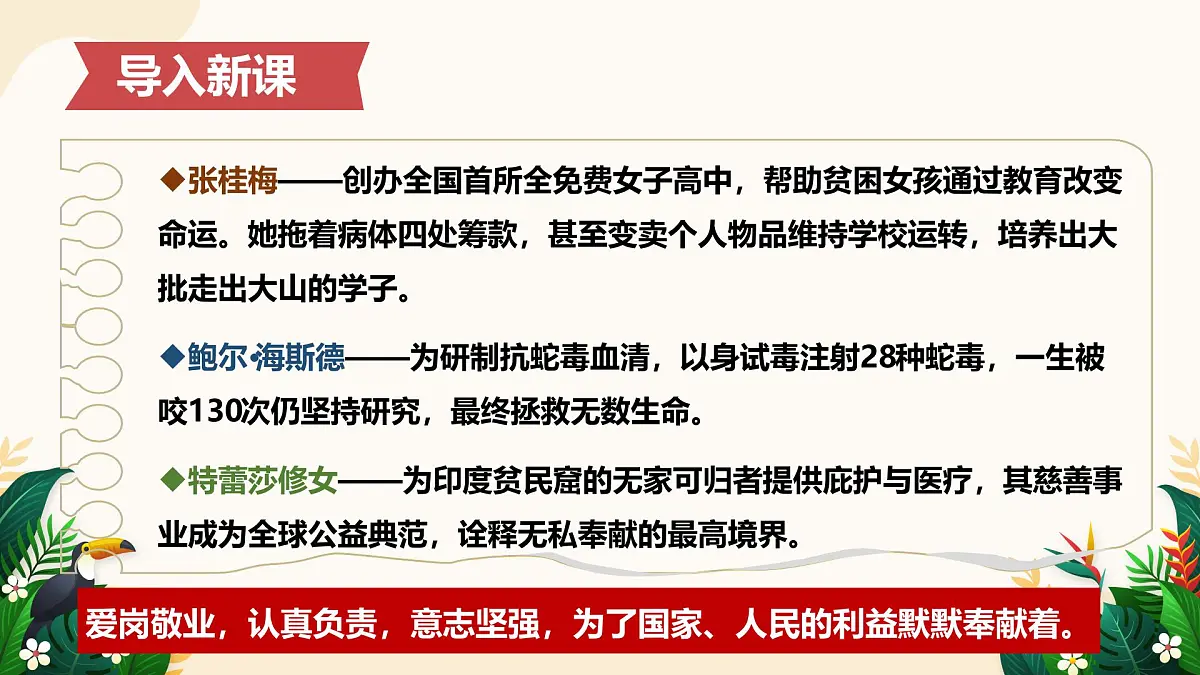 导入新课

◆张桂梅——创办全国首所全免费女子高中，帮助贫困女孩通过教育改变命运。她拖着病体四处筹款，甚至变卖个人物品维持学校运转，培养出大批走出大山的学子。

◆鲍尔·海斯德——为研制抗蛇毒血清，以身试毒注射28种蛇毒，一生被咬130次仍坚持研究，最终拯救无数生命。

◆特蕾莎修女——为印度贫民窟的无家可归者提供庇护与医疗，其慈善事业成为全球公益典范，诠释无私奉献的最高境界。

爱岗敬业，认真负责，意志坚强，为了国家、人民的利益默默奉献着。